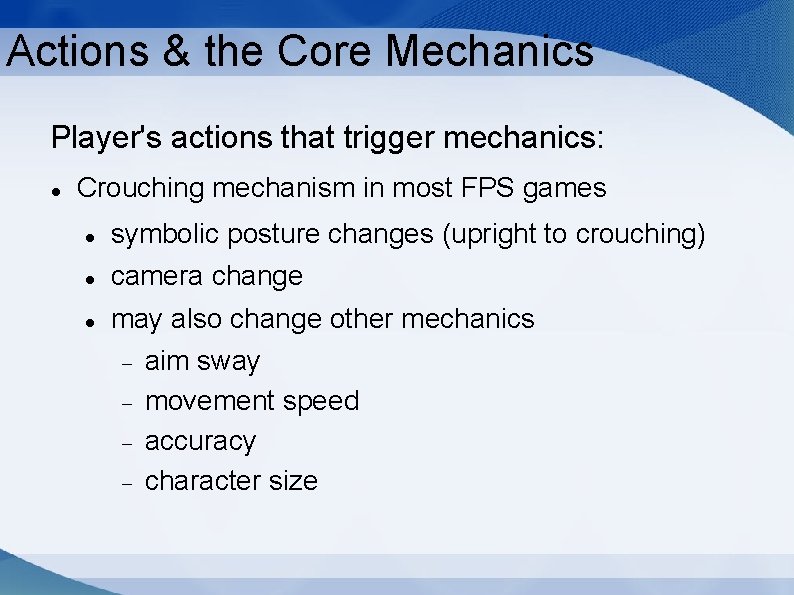 Actions & the Core Mechanics

Player's actions that trigger mechanics:

- Crouching mechanism in most FPS games
  - symbolic posture changes (upright to crouching)
  - camera change
  - may also change other mechanics
    - aim sway
    - movement speed
    - accuracy
    - character size